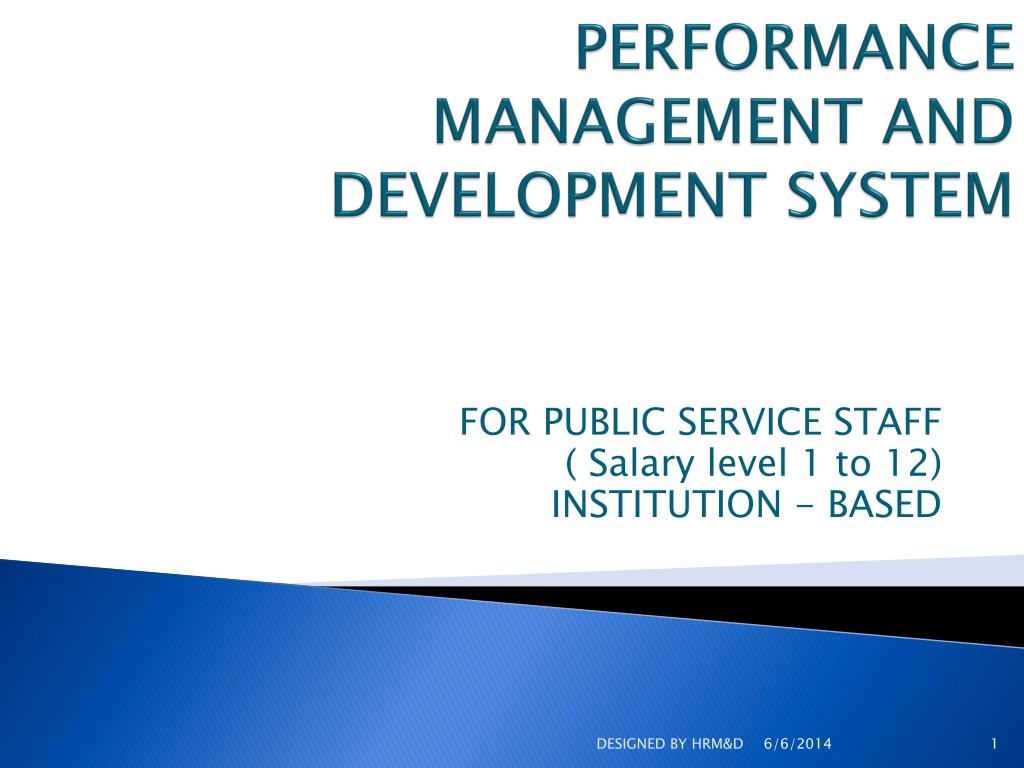 PERFORMANCE MANAGEMENT AND DEVELOPMENT SYSTEM

FOR PUBLIC SERVICE STAFF
( Salary level 1 to 12)
INSTITUTION - BASED

DESIGNED BY HRM&D 6/6/2014 1